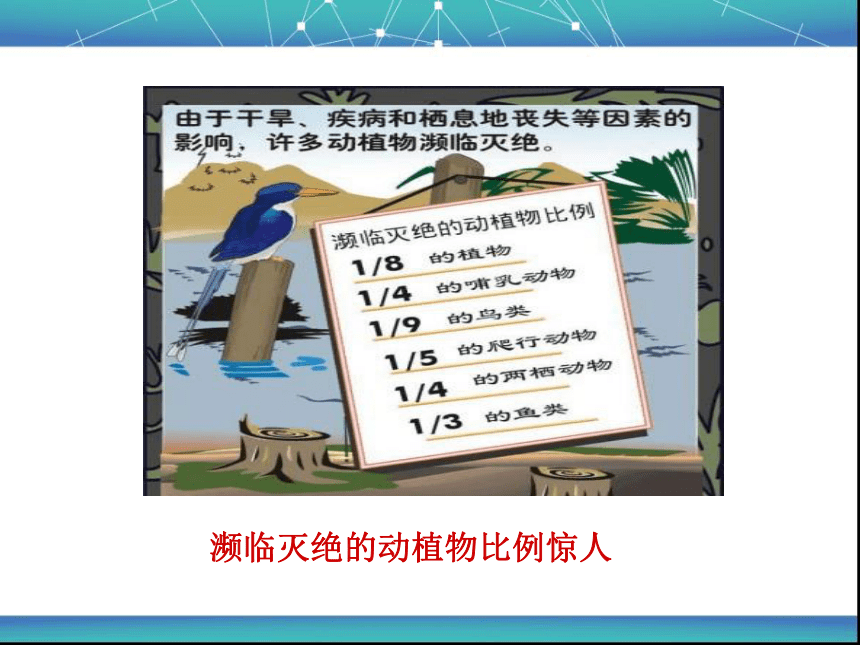 由于干旱、疾病和栖息地丧失等因素的影响，许多动植物濒临灭绝。

濒临灭绝的动植物比例

1/8 的植物
1/4 的哺乳动物
1/9 的鸟类
1/5 的爬行动物
1/4 的两栖动物
1/3 的鱼类

濒临灭绝的动植物比例惊人